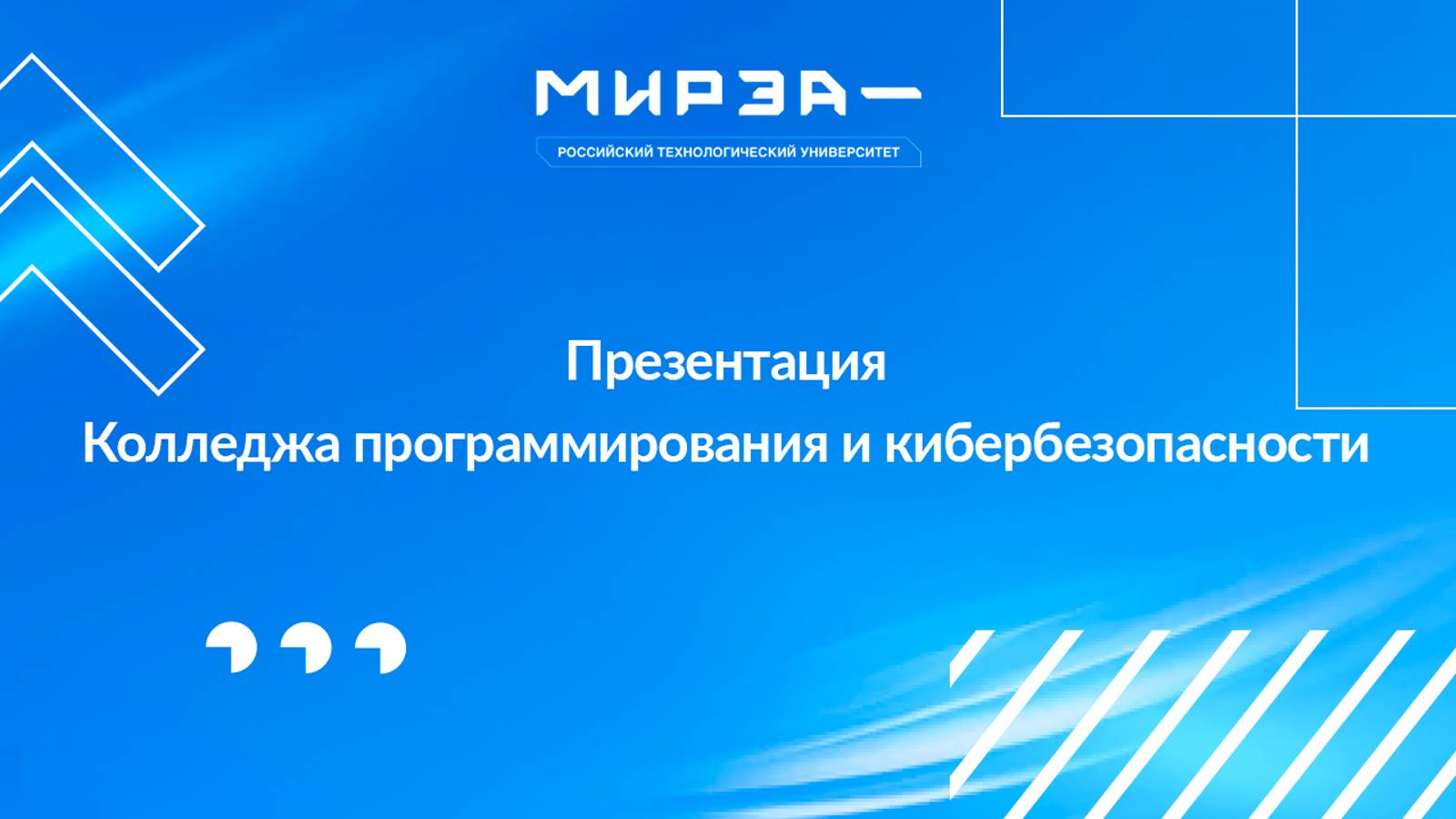 МИРЭА—

РОССИЙСКИЙ ТЕХНОЛОГИЧЕСКИЙ УНИВЕРСИТЕТ

Презентация
Колледжа программирования и кибербезопасности